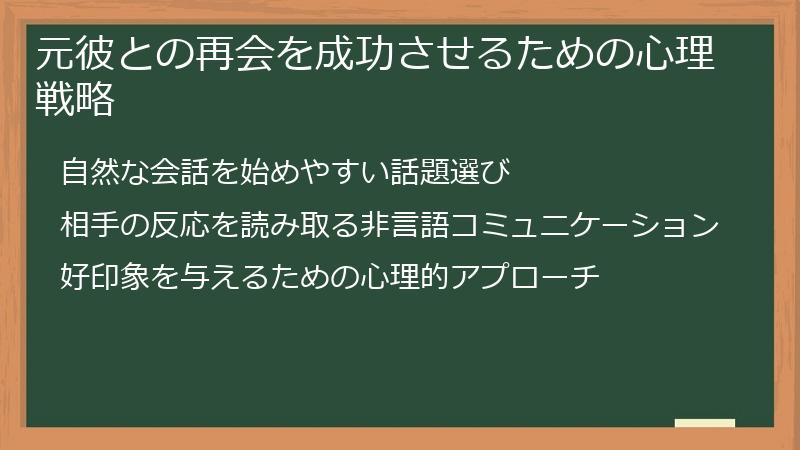 元彼との再会を成功させるための心理戦略

自然な会話を始めやすい話題選び

相手の反応を読み取る非言語コミュニケーション

好印象を与えるための心理的アプローチ